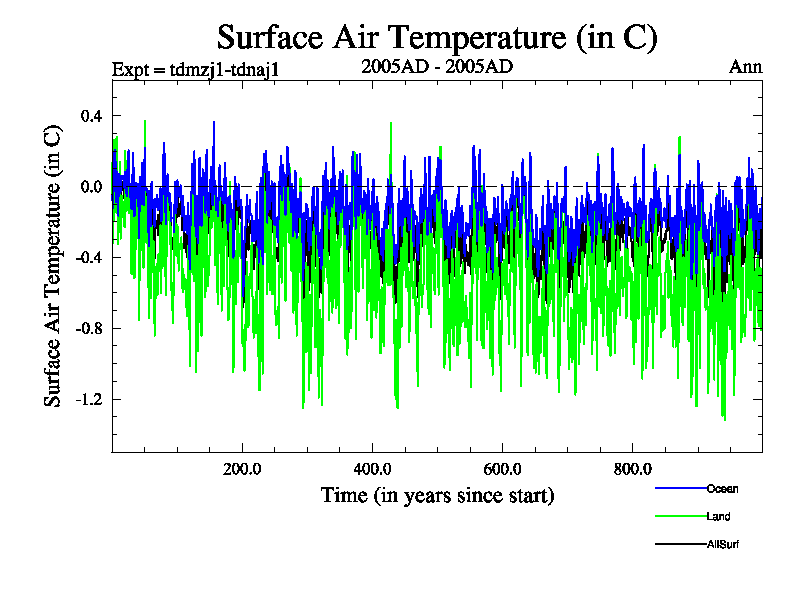 Surface Air Temperature (in C)

Expt = tdmzj1-tdnaj1

2005AD - 2005AD

Ann

Surface Air Temperature (in C)

0.4

0.0

-0.4

-0.8

-1.2

200.0

400.0

600.0

800.0

Time (in years since start)

Ocean

Land

AllSurf